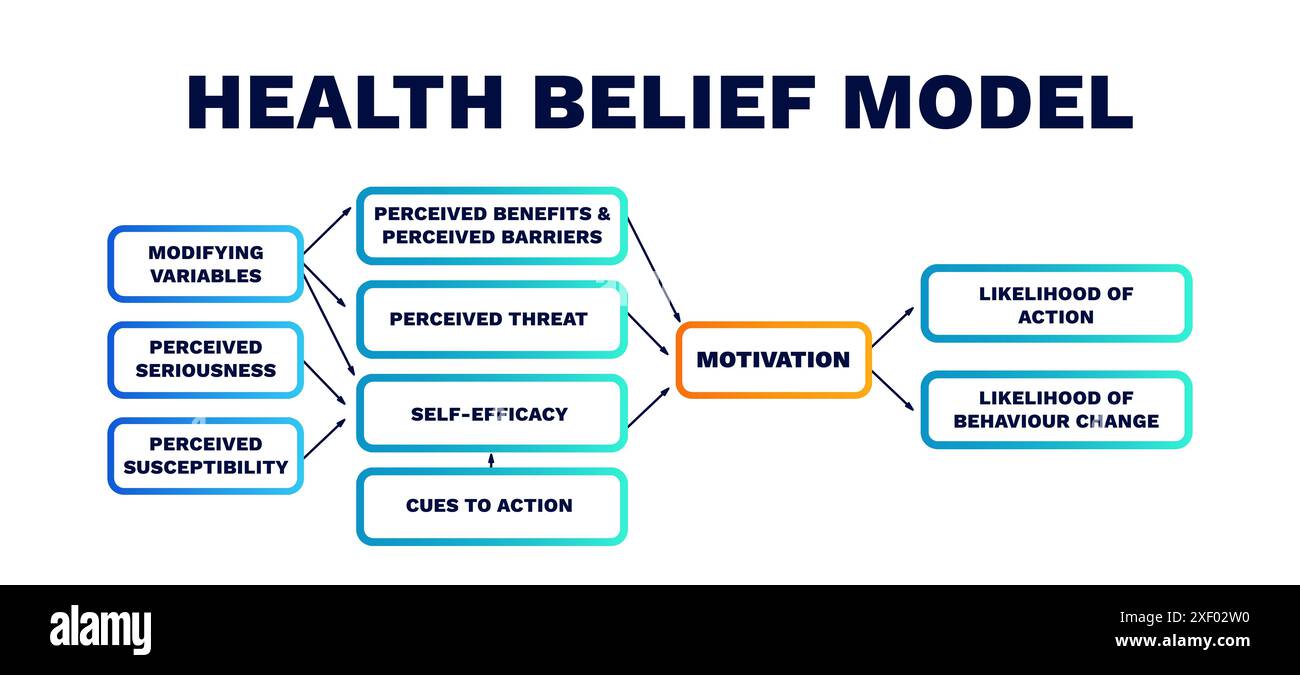 HEALTH BELIEF MODEL

MODIFYING VARIABLES

PERCEIVED SERIOUSNESS

PERCEIVED SUSCEPTIBILITY

PERCEIVED BENEFITS & PERCEIVED BARRIERS

PERCEIVED THREAT

SELF-EFFICACY

CUES TO ACTION

MOTIVATION

LIKELIHOOD OF ACTION

LIKELIHOOD OF BEHAVIOUR CHANGE

alamy

Image ID: 2XF02W0
www.alamy.com